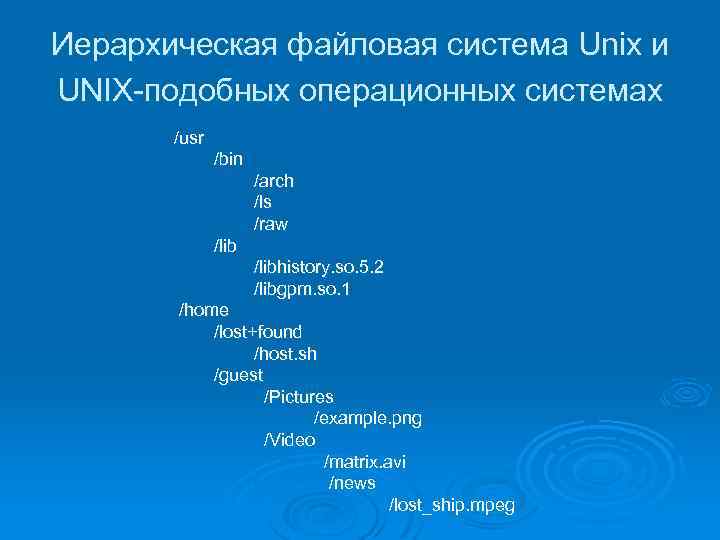 Иерархическая файловая система Unix и UNIX-подобных операционных системах

/usr
/bin
/arch
/ls
/raw
/lib
/libhistory.so.5.2
/libgpm.so.1
/home
/lost+found
/host.sh
/guest
/Pictures
/example.png
/Video
/matrix.avi
/news
/lost_ship.mpeg